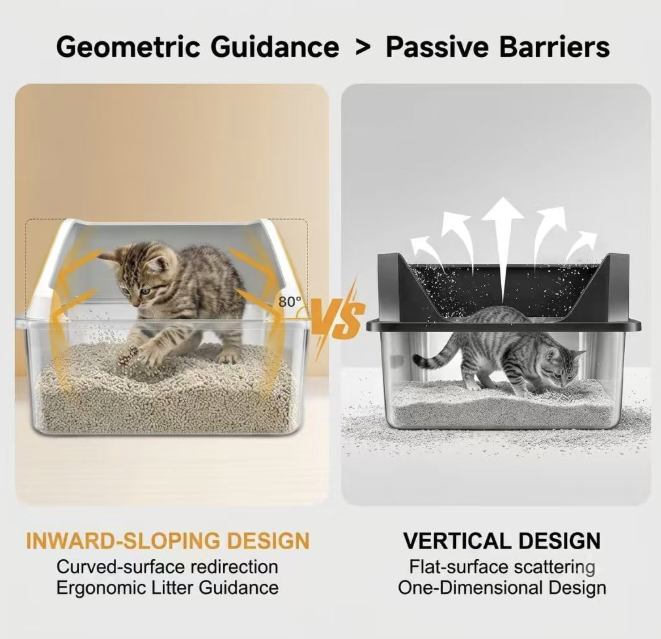 Geometric Guidance > Passive Barriers

80°

VS

INWARD-SLOPING DESIGN
Curved-surface redirection
Ergonomic Litter Guidance

VERTICAL DESIGN
Flat-surface scattering
One-Dimensional Design